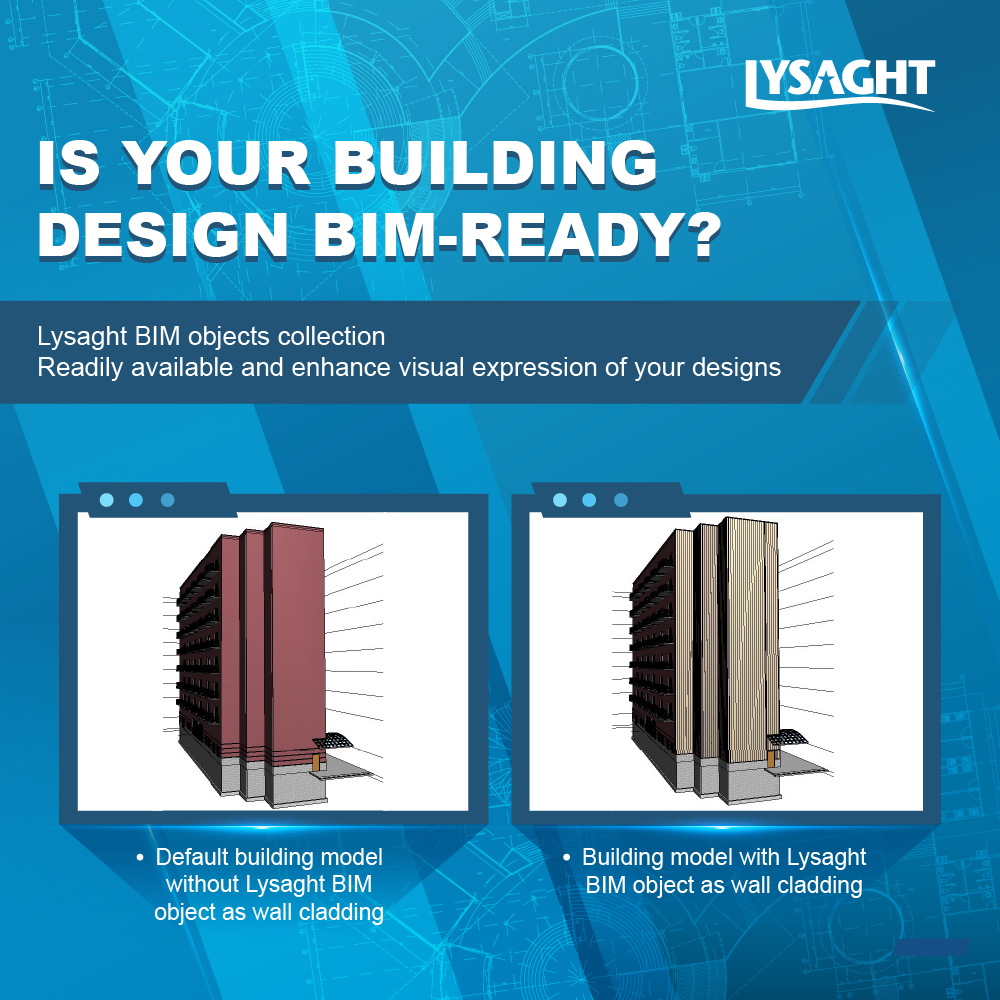 LYSAGHT

IS YOUR BUILDING DESIGN BIM-READY?

Lysaght BIM objects collection
Readily available and enhance visual expression of your designs

• Default building model without Lysaght BIM object as wall cladding

• Building model with Lysaght BIM object as wall cladding